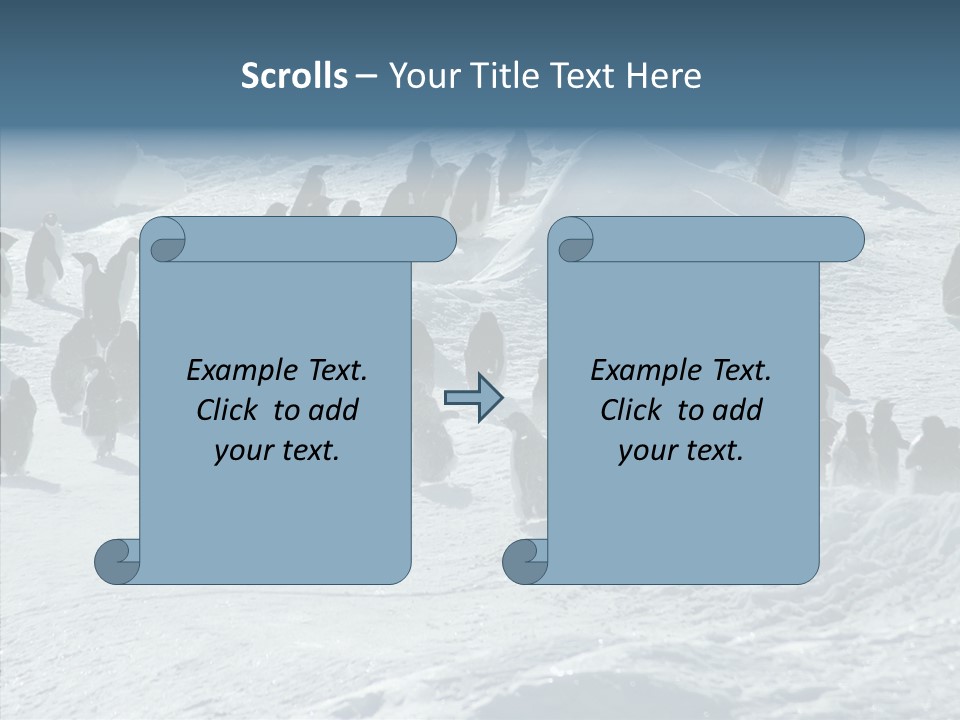 Scrolls – Your Title Text Here

Example Text. Click to add your text.

Example Text. Click to add your text.